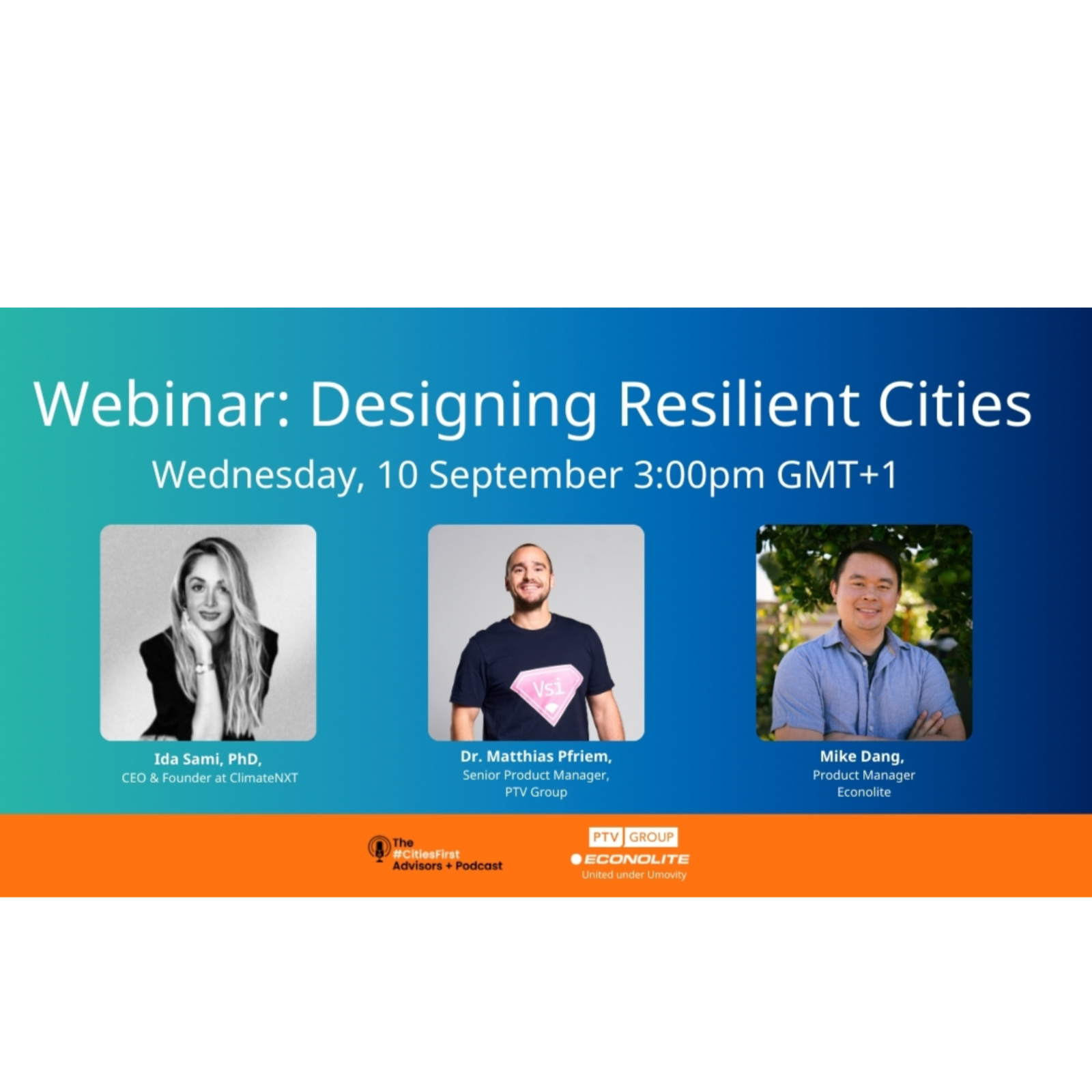 Webinar: Designing Resilient Cities

Wednesday, 10 September 3:00pm GMT+1

Vsi

Ida Sami, PhD,
CEO & Founder at ClimateNXT

Dr. Matthias Pfriem,
Senior Product Manager,
PTV Group

Mike Dang,
Product Manager
Econolite

The #CitiesFirst Advisors + Podcast

PTV GROUP
ECONOLITE
United under Umovity